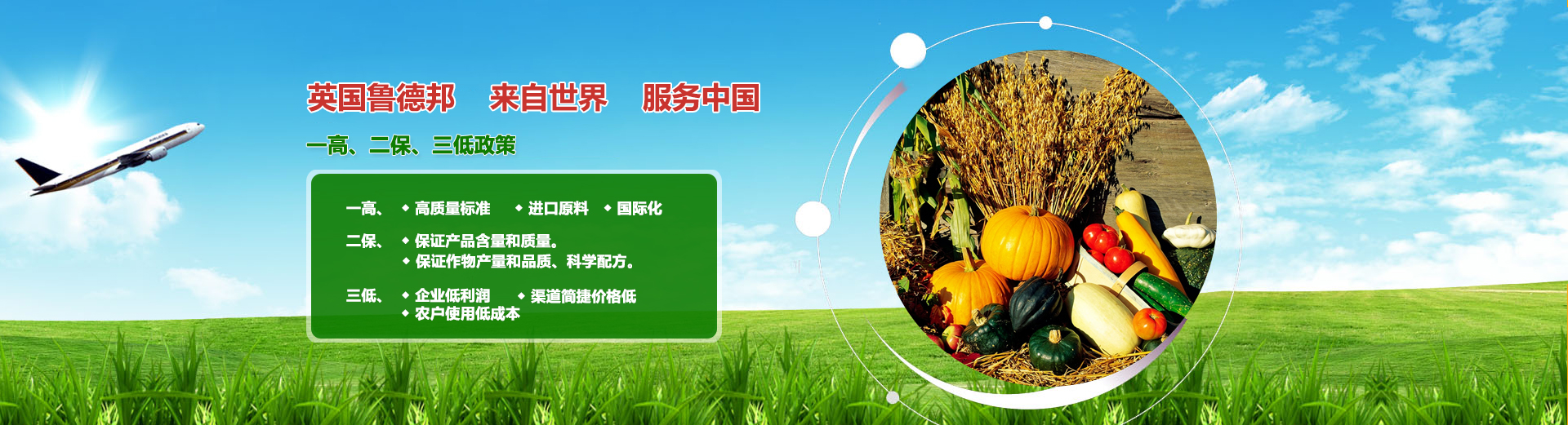 英国鲁德邦　来自世界　服务中国

一高、二保、三低政策

一高、 ◆ 高质量标准　◆ 进口原料　◆ 国际化

二保、 ◆ 保证产品含量和质量。
◆ 保证作物产量和品质、科学配方。

三低、 ◆ 企业低利润　◆ 渠道简捷价格低
◆ 农户使用低成本